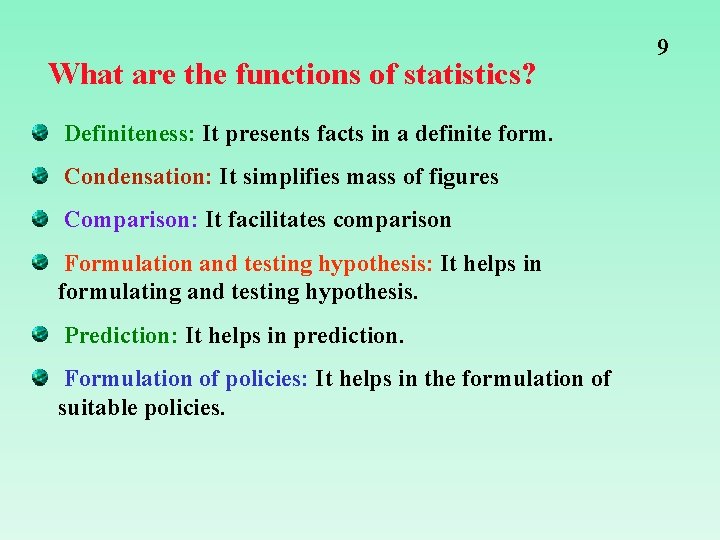 9

What are the functions of statistics?

Definiteness: It presents facts in a definite form.

Condensation: It simplifies mass of figures

Comparison: It facilitates comparison

Formulation and testing hypothesis: It helps in formulating and testing hypothesis.

Prediction: It helps in prediction.

Formulation of policies: It helps in the formulation of suitable policies.